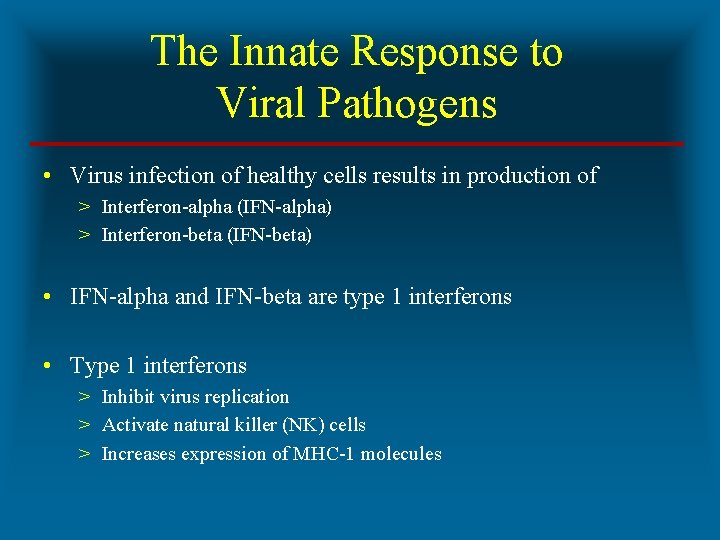 The Innate Response to Viral Pathogens

• Virus infection of healthy cells results in production of
> Interferon-alpha (IFN-alpha)
> Interferon-beta (IFN-beta)

• IFN-alpha and IFN-beta are type 1 interferons

• Type 1 interferons
> Inhibit virus replication
> Activate natural killer (NK) cells
> Increases expression of MHC-1 molecules